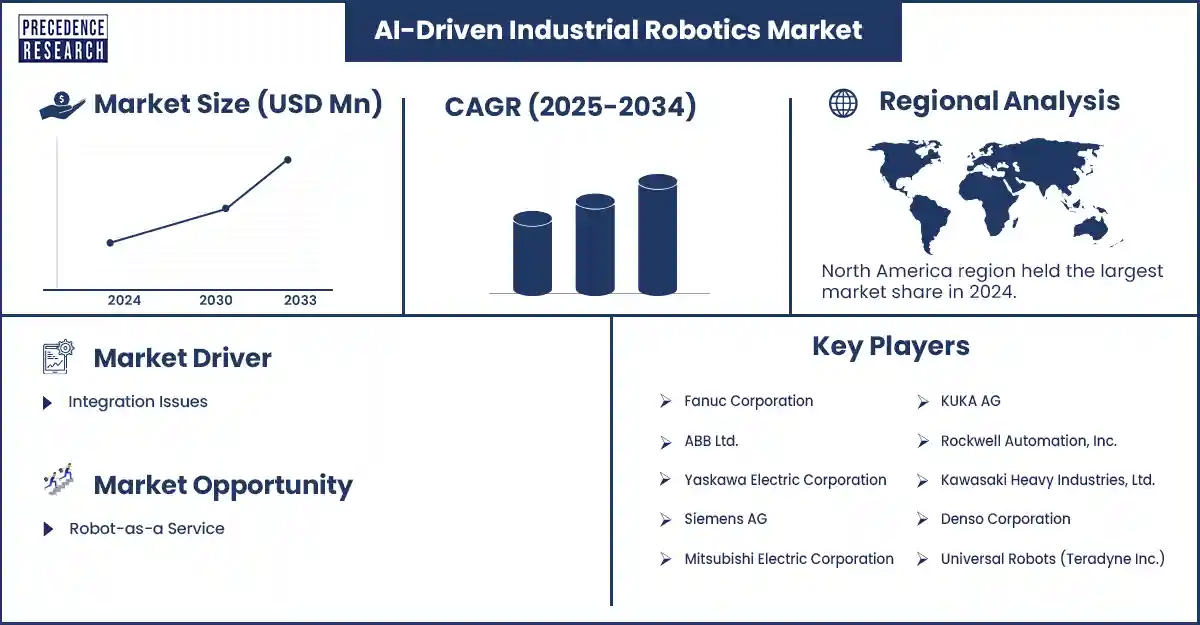 PRECEDENCE RESEARCH

AI-Driven Industrial Robotics Market

Market Size (USD Mn)

2024 2030 2033

CAGR (2025-2034)

Regional Analysis

North America region held the largest market share in 2024.

Market Driver

Integration Issues

Market Opportunity

Robot-as-a Service

Key Players

Fanuc Corporation

ABB Ltd.

Yaskawa Electric Corporation

Siemens AG

Mitsubishi Electric Corporation

KUKA AG

Rockwell Automation, Inc.

Kawasaki Heavy Industries, Ltd.

Denso Corporation

Universal Robots (Teradyne Inc.)